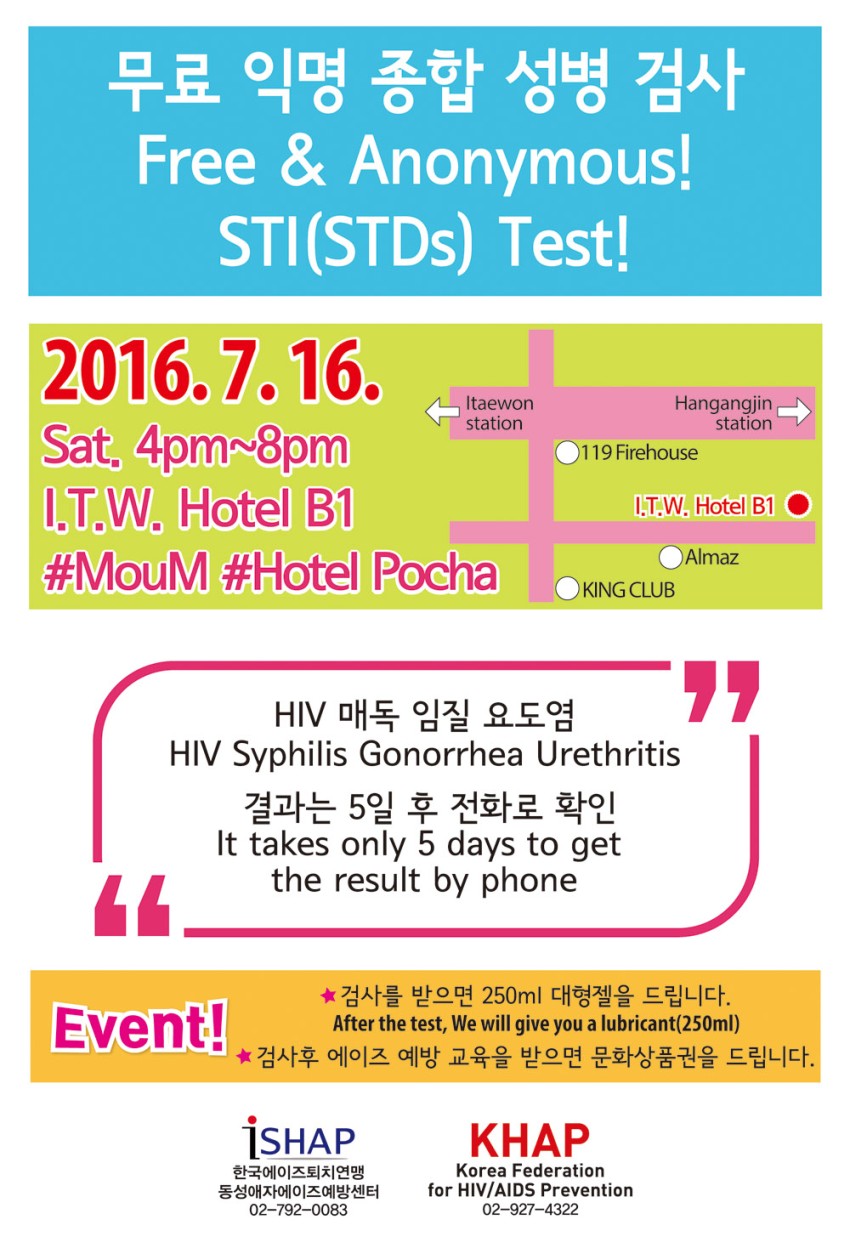 무료 익명 종합 성병 검사
Free & Anonymous!
STI(STDs) Test!

2016. 7. 16.
Sat. 4pm~8pm
I.T.W. Hotel B1
#MouM #Hotel Pocha

Itaewon station
Hangangjin station
119 Firehouse
I.T.W. Hotel B1
Almaz
KING CLUB

HIV 매독 임질 요도염
HIV Syphilis Gonorrhea Urethritis
결과는 5일 후 전화로 확인
It takes only 5 days to get the result by phone

Event!
★검사를 받으면 250ml 대형젤을 드립니다.
After the test, We will give you a lubricant(250ml)
★검사후 에이즈 예방 교육을 받으면 문화상품권을 드립니다.

iSHAP
한국에이즈퇴치연맹
동성애자에이즈예방센터
02-792-0083

KHAP
Korea Federation for HIV/AIDS Prevention
02-927-4322